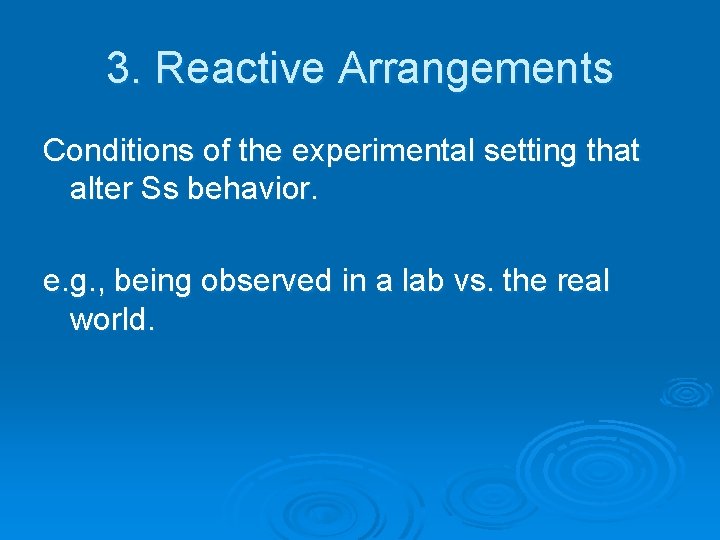 3. Reactive Arrangements

Conditions of the experimental setting that alter Ss behavior.

e.g., being observed in a lab vs. the real world.